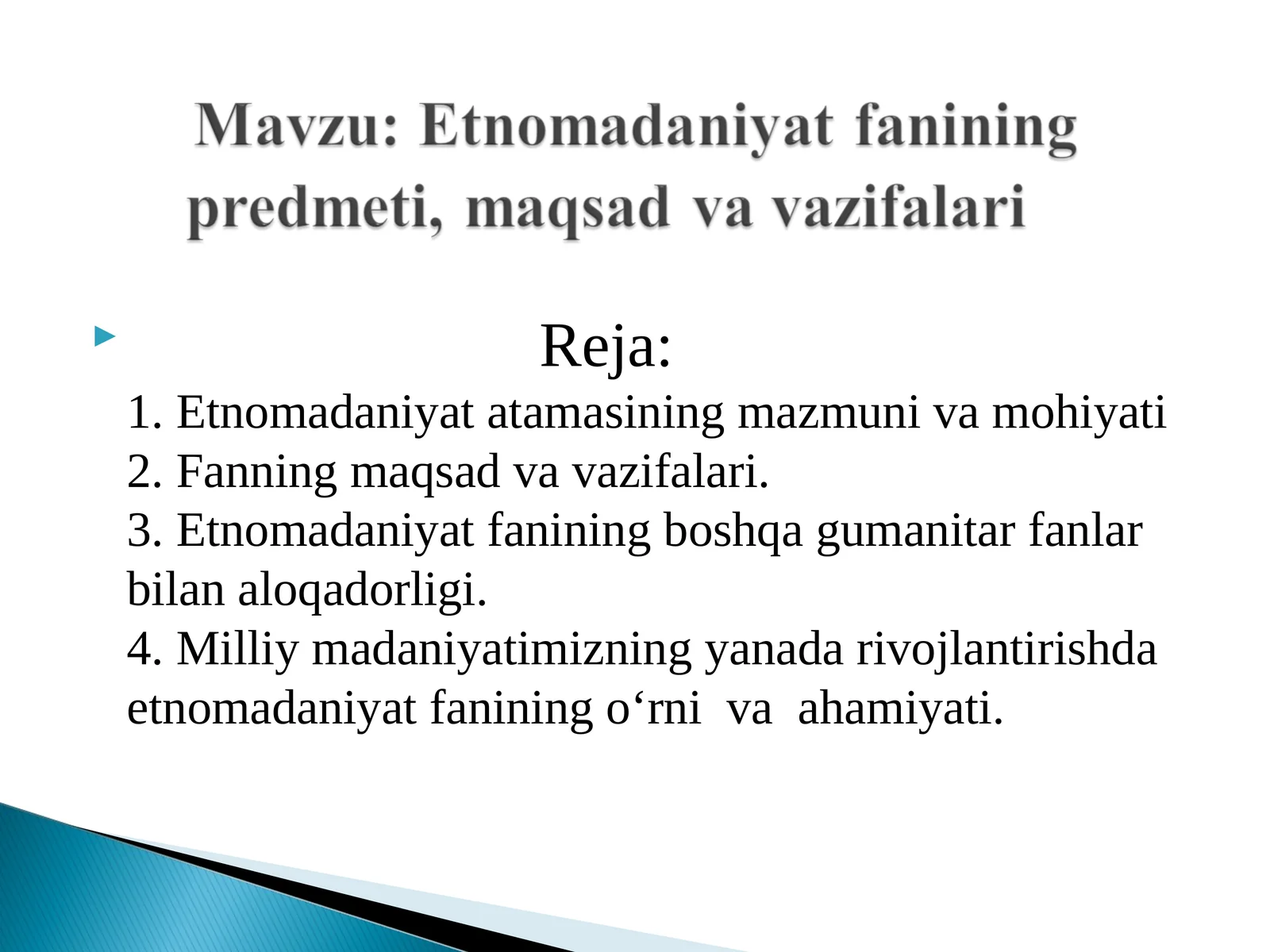 Mavzu: Etnomadaniyat fanining predmeti, maqsad va vazifalari

Reja:
1. Etnomadaniyat atamasining mazmuni va mohiyati
2. Fanning maqsad va vazifalari.
3. Etnomadaniyat fanining boshqa gumanitar fanlar bilan aloqadorligi.
4. Milliy madaniyatimizning yanada rivojlantirishda etnomadaniyat fanining o‘rni va ahamiyati.